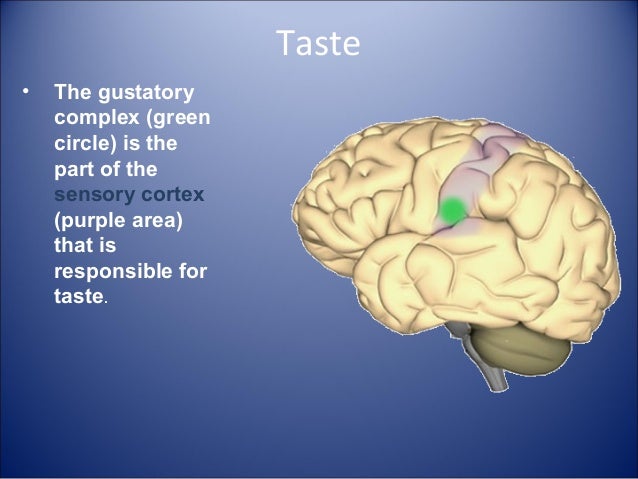 Taste

• The gustatory complex (green circle) is the part of the sensory cortex (purple area) that is responsible for taste.